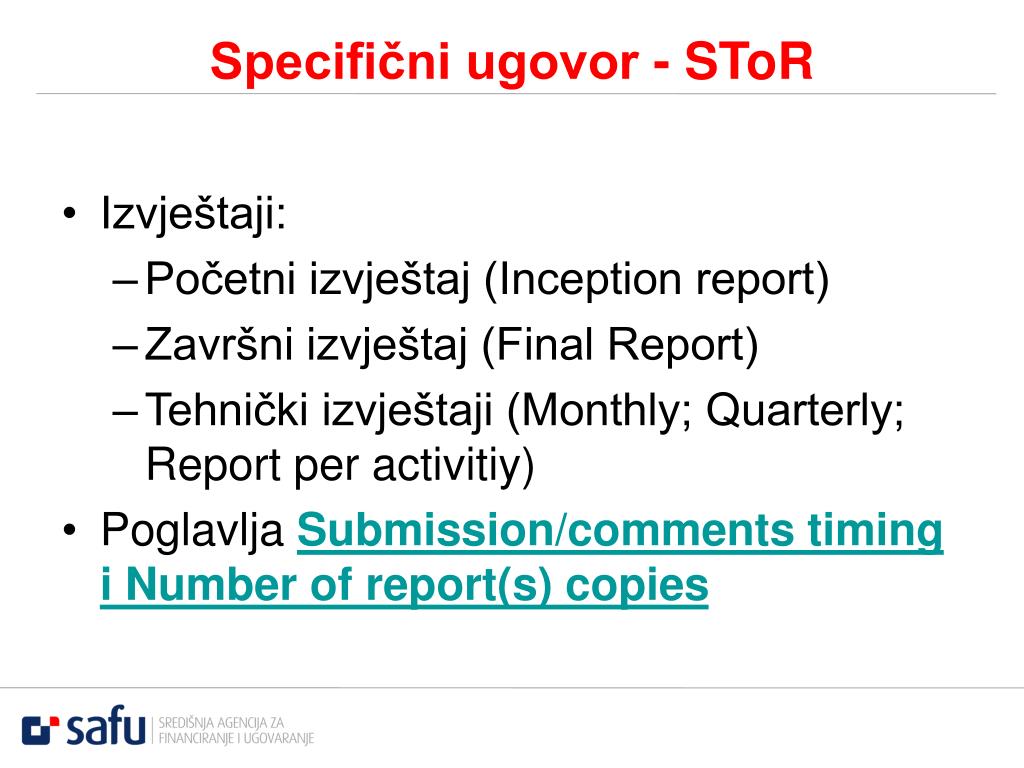 Specifični ugovor - SToR

• Izvještaji:
– Početni izvještaj (Inception report)
– Završni izvještaj (Final Report)
– Tehnički izvještaji (Monthly; Quarterly; Report per activitiy)
• Poglavlja Submission/comments timing i Number of report(s) copies

safu SREDIŠNJA AGENCIJA ZA FINANCIRANJE I UGOVARANJE